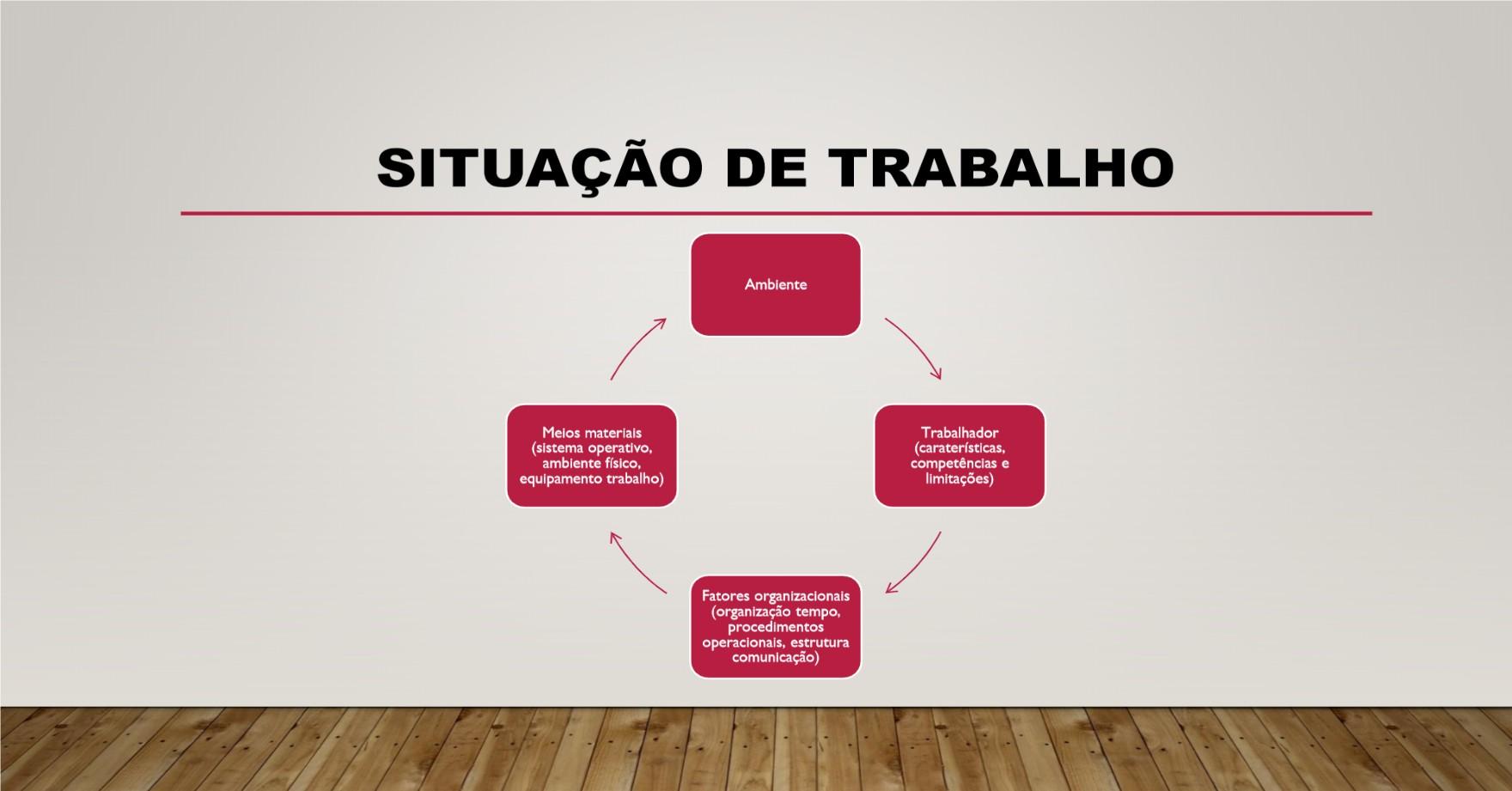 SITUAÇÃO DE TRABALHO

Ambiente

Trabalhador (caraterísticas, competências e limitações)

Fatores organizacionais (organização tempo, procedimentos operacionais, estrutura comunicação)

Meios materiais (sistema operativo, ambiente físico, equipamento trabalho)